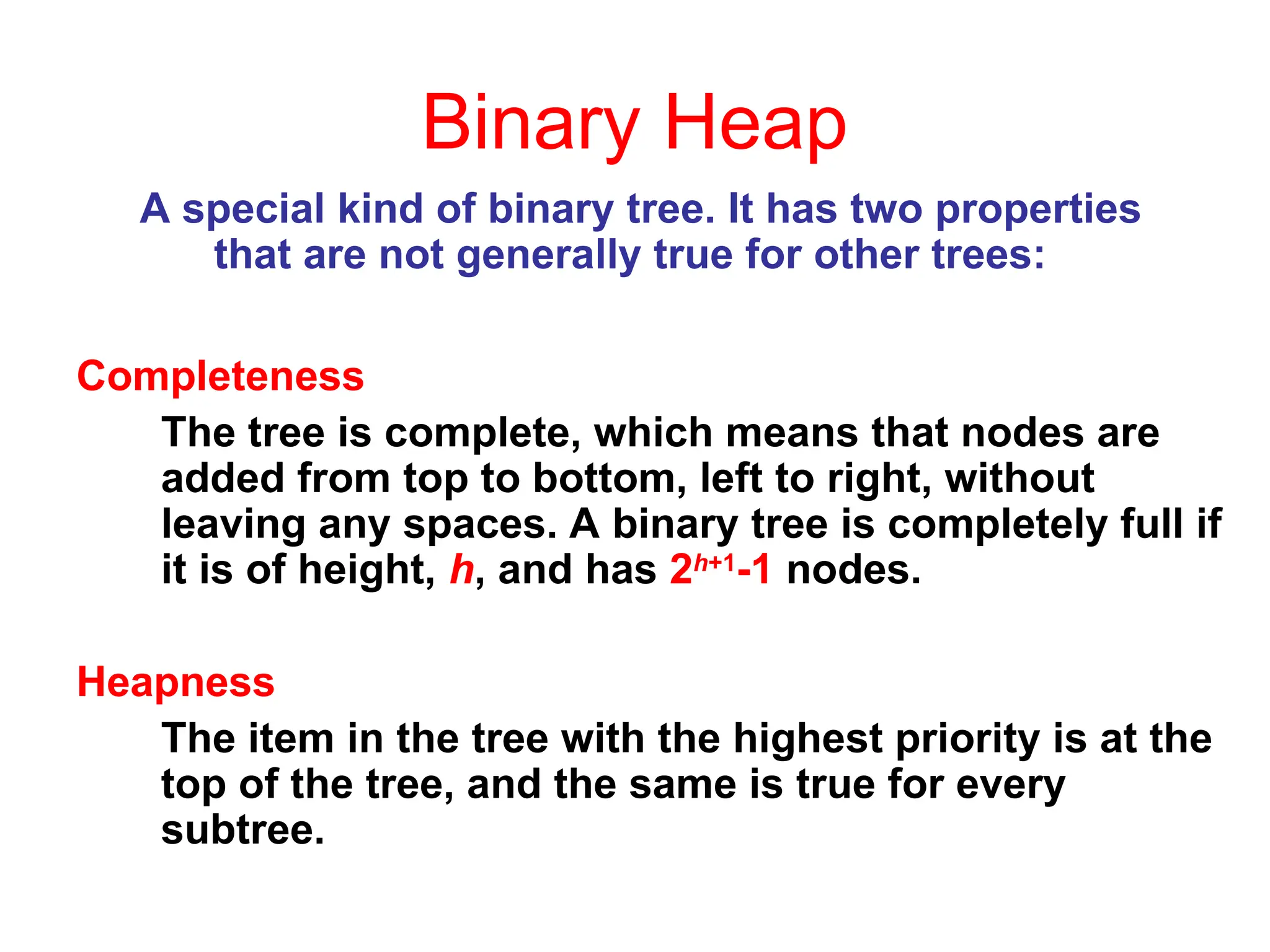 Binary Heap

A special kind of binary tree. It has two properties that are not generally true for other trees:

Completeness

The tree is complete, which means that nodes are added from top to bottom, left to right, without leaving any spaces. A binary tree is completely full if it is of height, $h$, and has $2^{h+1}-1$ nodes.

Heapness

The item in the tree with the highest priority is at the top of the tree, and the same is true for every subtree.